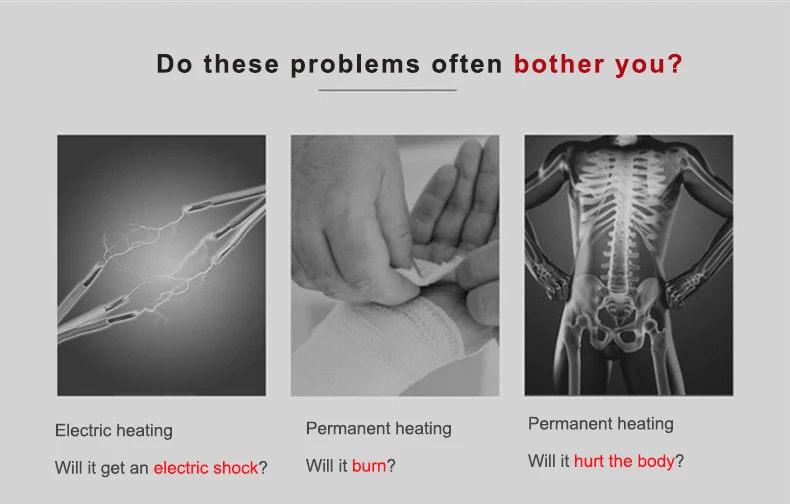 Do these problems often bother you?

Electric heating

Will it get an electric shock?

Permanent heating

Will it burn?

Permanent heating

Will it hurt the body?